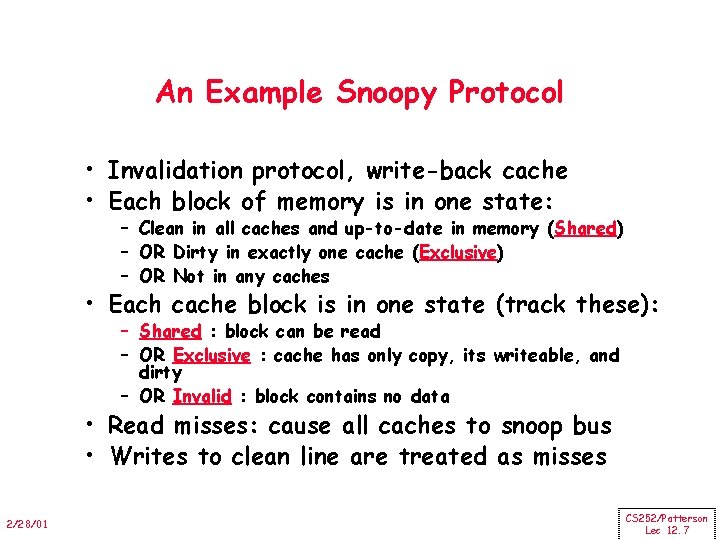 An Example Snoopy Protocol

• Invalidation protocol, write-back cache
• Each block of memory is in one state:
  – Clean in all caches and up-to-date in memory (Shared)
  – OR Dirty in exactly one cache (Exclusive)
  – OR Not in any caches
• Each cache block is in one state (track these):
  – Shared : block can be read
  – OR Exclusive : cache has only copy, its writeable, and dirty
  – OR Invalid : block contains no data
• Read misses: cause all caches to snoop bus
• Writes to clean line are treated as misses

2/28/01

CS252/Patterson
Lec 12.7